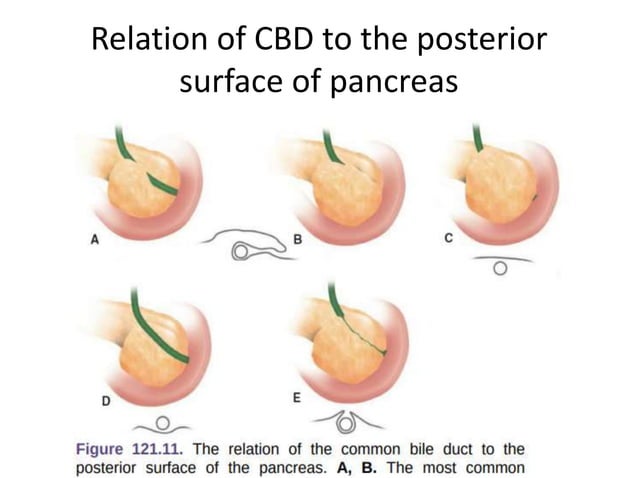 Relation of CBD to the posterior surface of pancreas

A

B

C

D

E

Figure 121.11. The relation of the common bile duct to the posterior surface of the pancreas. A, B. The most common